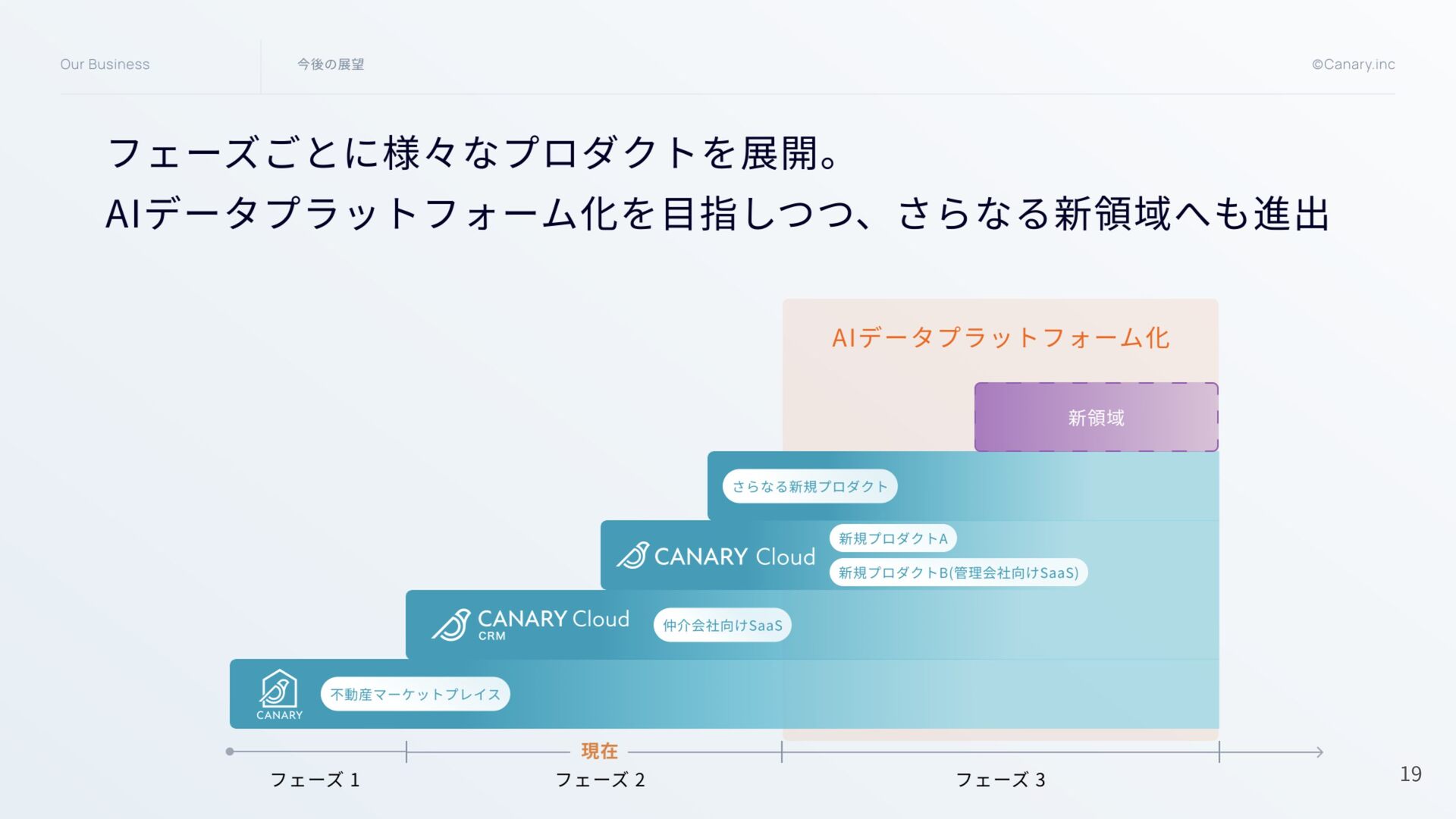 Our Business

今後の展望

©Canary.inc

フェーズごとに様々なプロダクトを展開。
AIデータプラットフォーム化を目指しつつ、さらなる新領域へも進出

AIデータプラットフォーム化

新領域

さらなる新規プロダクト

CANARY Cloud

新規プロダクトA

新規プロダクトB(管理会社向けSaaS)

CANARY Cloud CRM

仲介会社向けSaaS

CANARY

不動産マーケットプレイス

現在

フェーズ 1

フェーズ 2

フェーズ 3

19